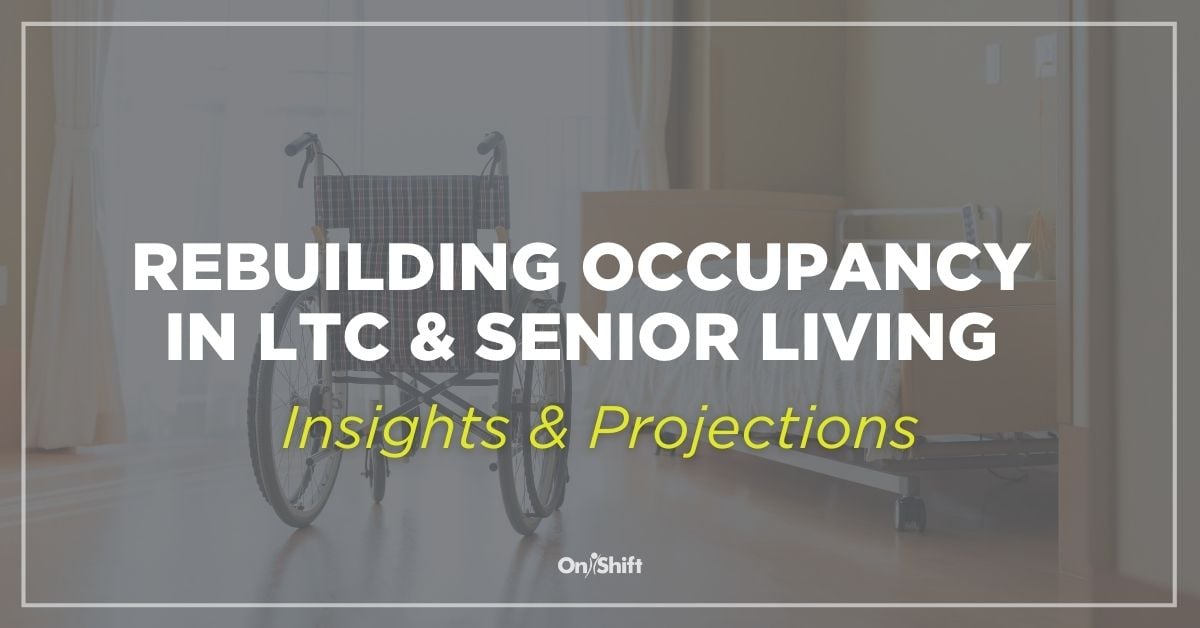 REBUILDING OCCUPANCY IN LTC & SENIOR LIVING

Insights & Projections

OnShift